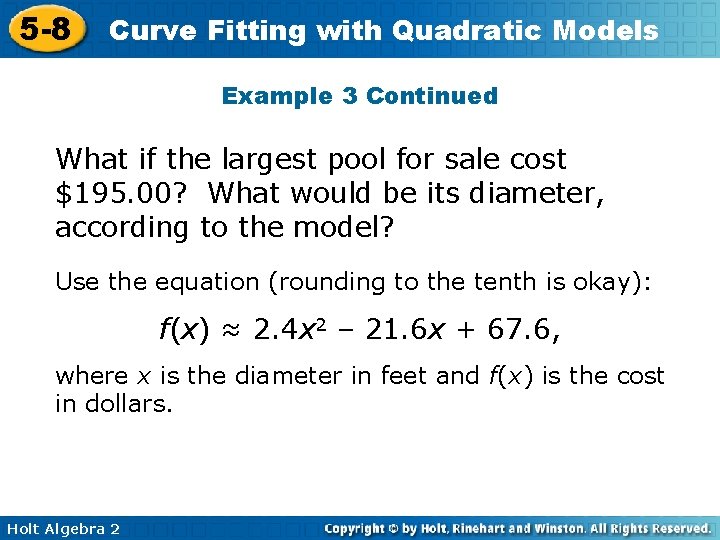 5-8 Curve Fitting with Quadratic Models

Example 3 Continued

What if the largest pool for sale cost \$195.00? What would be its diameter, according to the model?

Use the equation (rounding to the tenth is okay):

$f(x) \approx 2.4x^2 - 21.6x + 67.6,$

where $x$ is the diameter in feet and $f(x)$ is the cost in dollars.

Holt Algebra 2

Copyright © by Holt, Rinehart and Winston. All Rights Reserved.